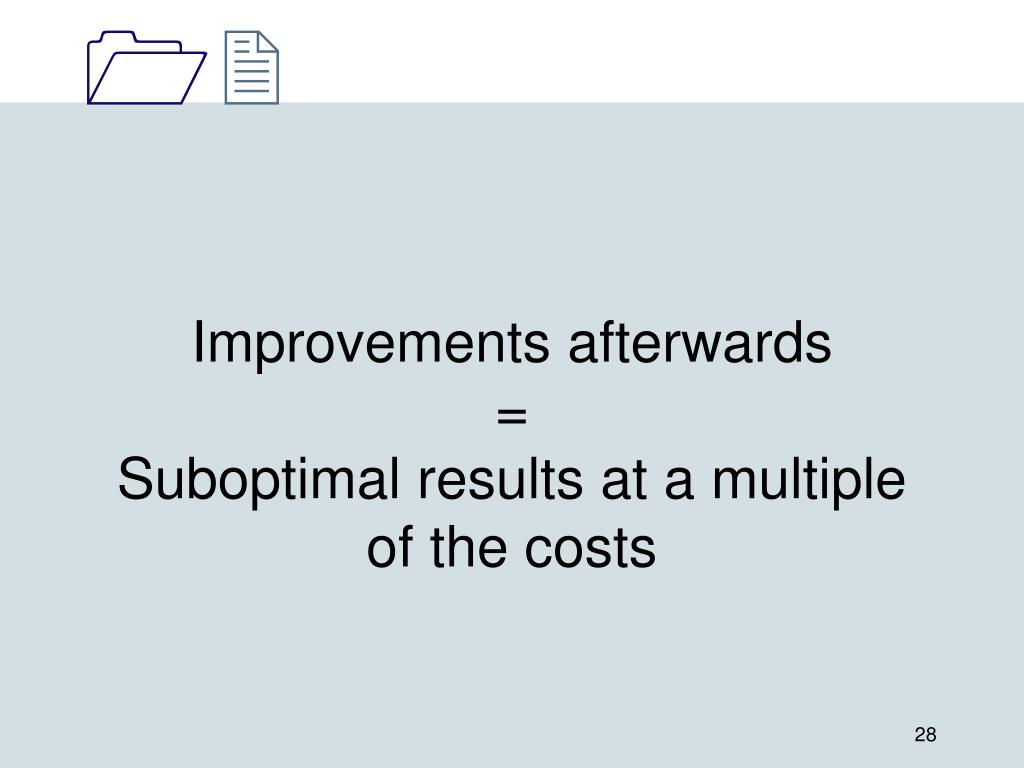 Improvements afterwards
=
Suboptimal results at a multiple of the costs

28